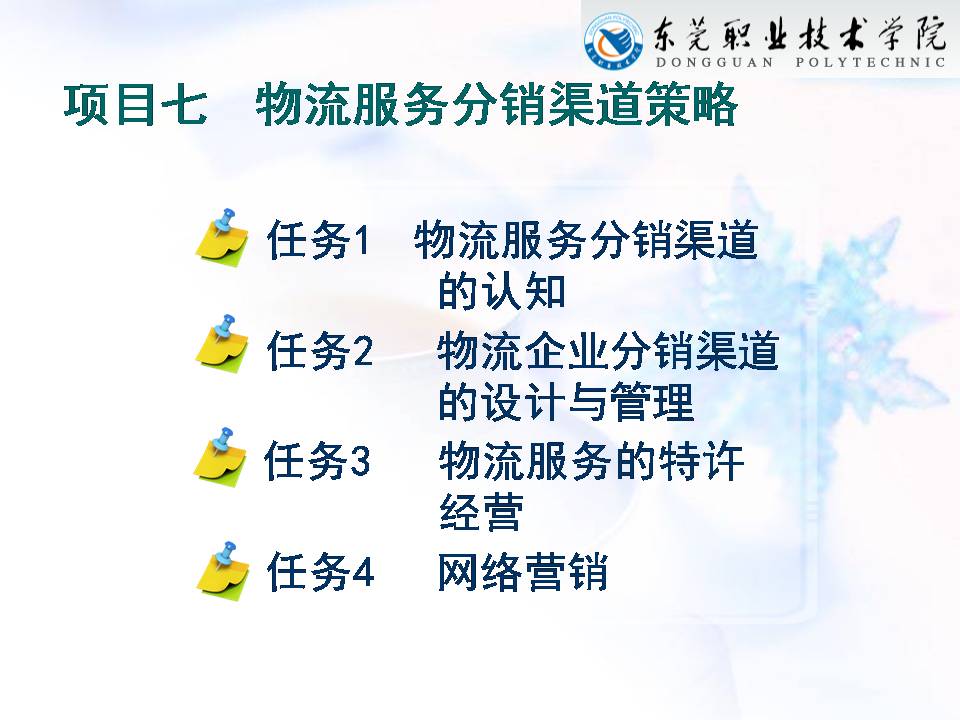 东莞职业技术学院
DONGGUAN POLYTECHNIC

项目七　物流服务分销渠道策略

任务1　物流服务分销渠道的认知

任务2　物流企业分销渠道的设计与管理

任务3　物流服务的特许经营

任务4　网络营销